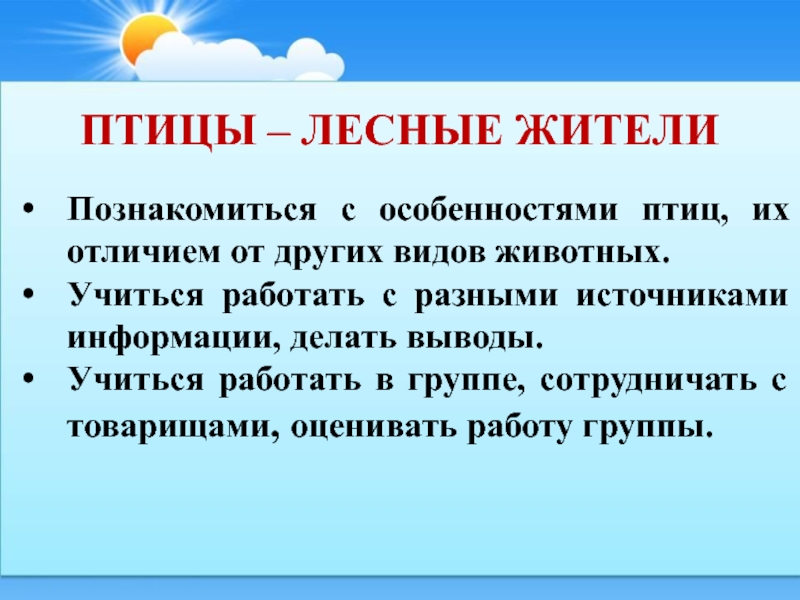 ПТИЦЫ – ЛЕСНЫЕ ЖИТЕЛИ

• Познакомиться с особенностями птиц, их отличием от других видов животных.
• Учиться работать с разными источниками информации, делать выводы.
• Учиться работать в группе, сотрудничать с товарищами, оценивать работу группы.